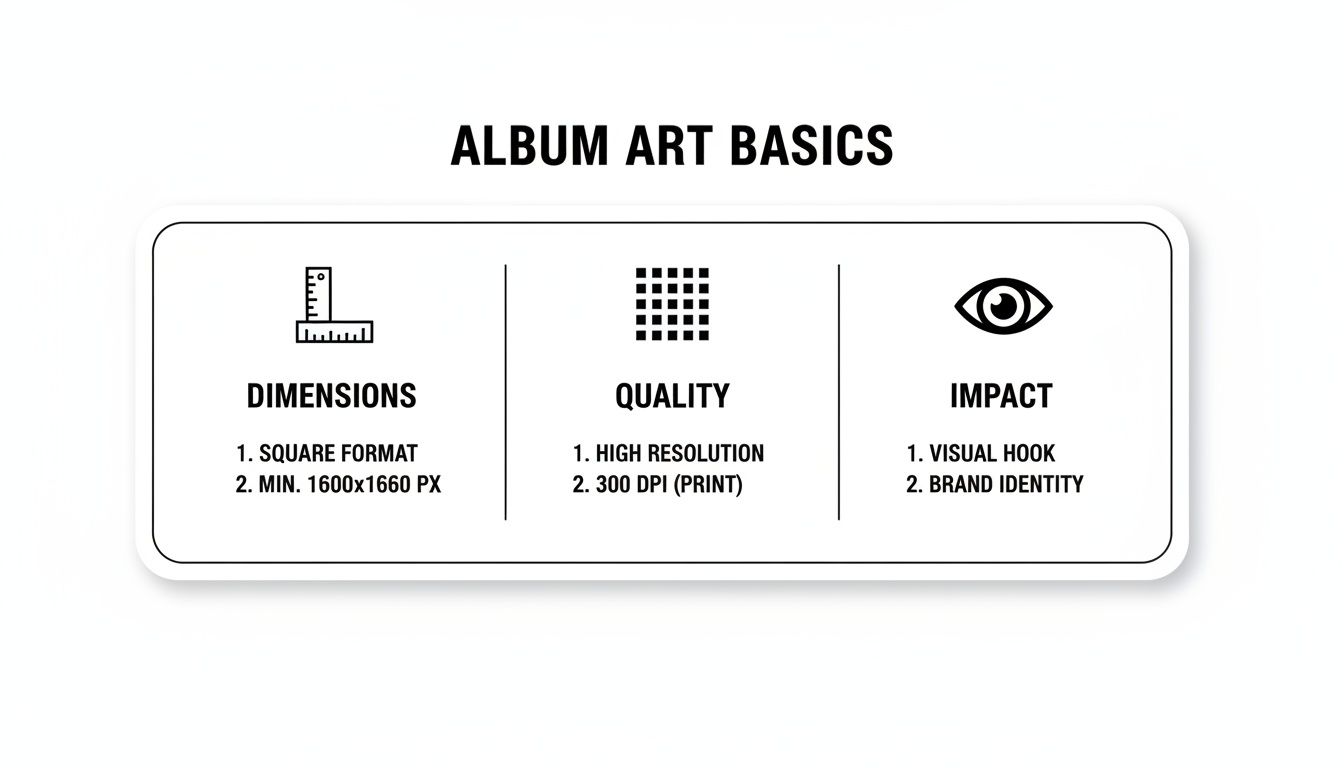 ALBUM ART BASICS

DIMENSIONS

1. SQUARE FORMAT
2. MIN. 1600x1660 PX

QUALITY

1. HIGH RESOLUTION
2. 300 DPI (PRINT)

IMPACT

1. VISUAL HOOK
2. BRAND IDENTITY